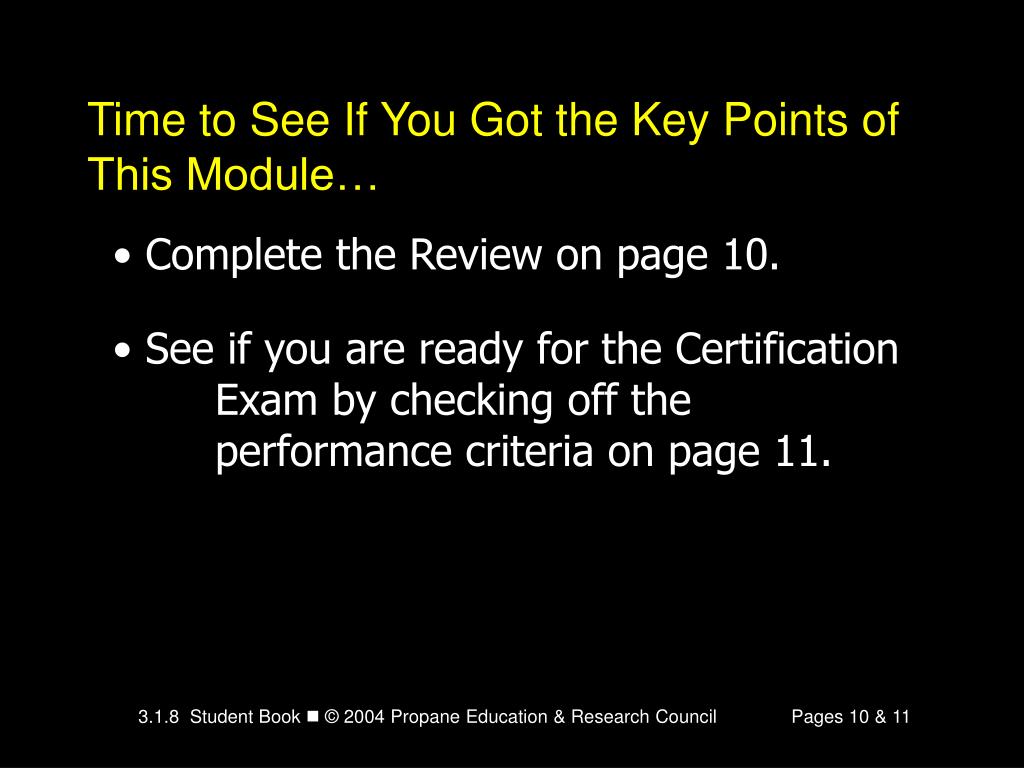 Time to See If You Got the Key Points of This Module…

• Complete the Review on page 10.

• See if you are ready for the Certification Exam by checking off the performance criteria on page 11.

3.1.8 Student Book ■ © 2004 Propane Education & Research Council Pages 10 & 11